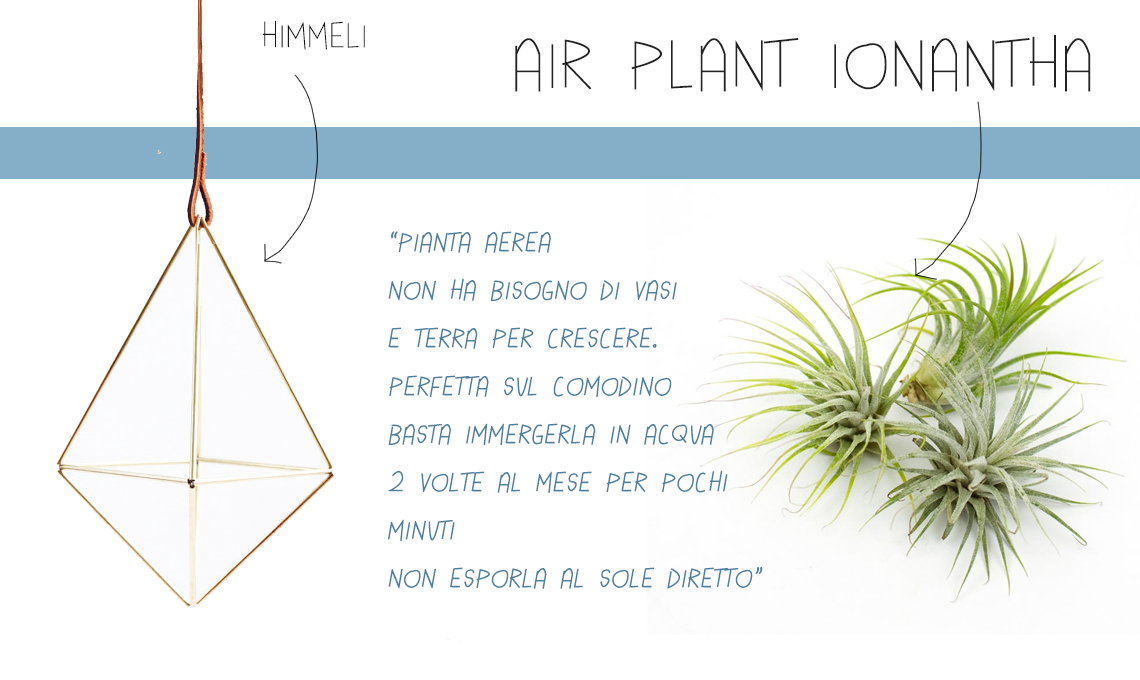 HIMMELI

AIR PLANT IONANTHA

"PIANTA AEREA
NON HA BISOGNO DI VASI
E TERRA PER CRESCERE.
PERFETTA SUL COMODINO
BASTA IMMERGERLA IN ACQUA
2 VOLTE AL MESE PER POCHI
MINUTI
NON ESPORLA AL SOLE DIRETTO"